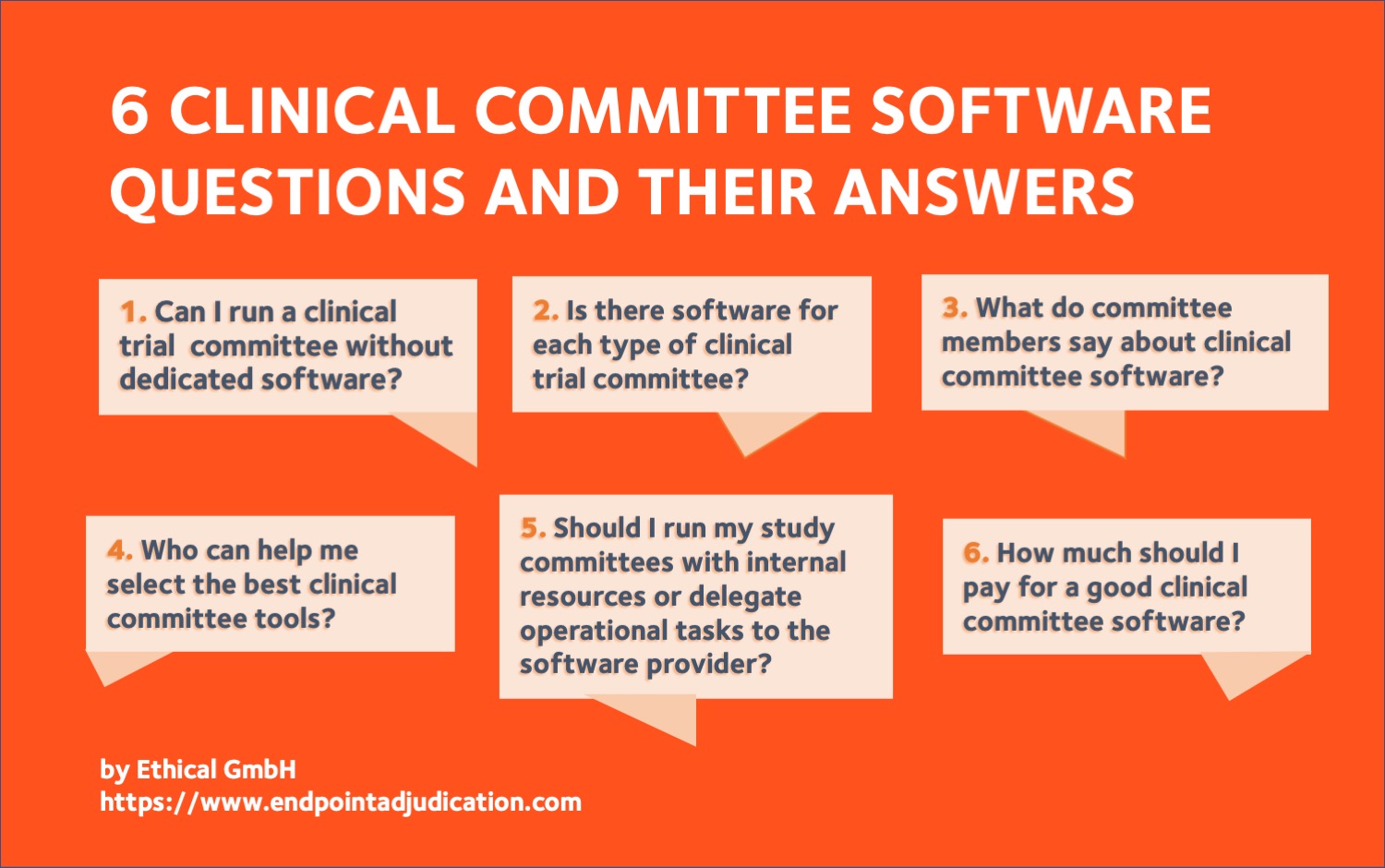 6 CLINICAL COMMITTEE SOFTWARE QUESTIONS AND THEIR ANSWERS

1. Can I run a clinical trial committee without dedicated software?

2. Is there software for each type of clinical trial committee?

3. What do committee members say about clinical committee software?

4. Who can help me select the best clinical committee tools?

5. Should I run my study committees with internal resources or delegate operational tasks to the software provider?

6. How much should I pay for a good clinical committee software?

by Ethical GmbH
https://www.endpointadjudication.com